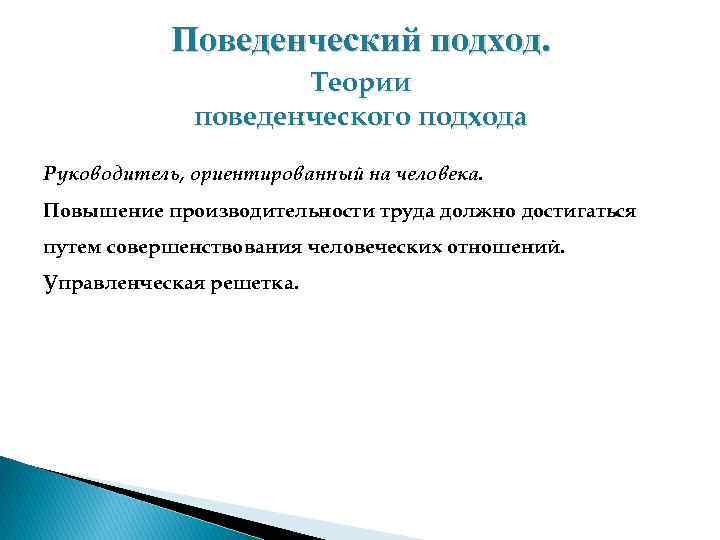 Поведенческий подход.

Теории поведенческого подхода

Руководитель, ориентированный на человека.

Повышение производительности труда должно достигаться путем совершенствования человеческих отношений.

Управленческая решетка.